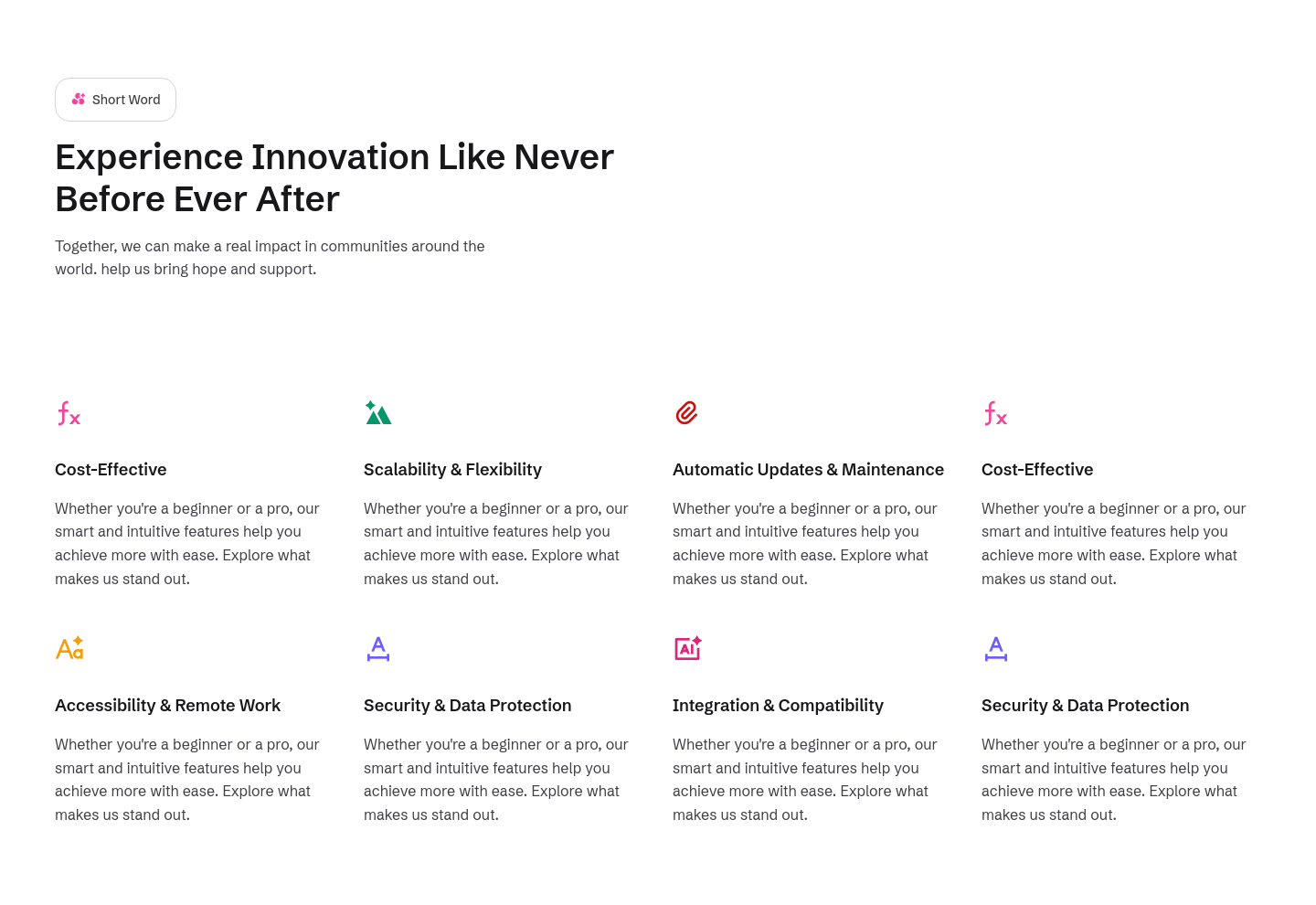 Short Word

Experience Innovation Like Never Before Ever After

Together, we can make a real impact in communities around the world. help us bring hope and support.

Cost-Effective

Whether you're a beginner or a pro, our smart and intuitive features help you achieve more with ease. Explore what makes us stand out.

Scalability & Flexibility

Whether you're a beginner or a pro, our smart and intuitive features help you achieve more with ease. Explore what makes us stand out.

Automatic Updates & Maintenance

Whether you're a beginner or a pro, our smart and intuitive features help you achieve more with ease. Explore what makes us stand out.

Cost-Effective

Whether you're a beginner or a pro, our smart and intuitive features help you achieve more with ease. Explore what makes us stand out.

Accessibility & Remote Work

Whether you're a beginner or a pro, our smart and intuitive features help you achieve more with ease. Explore what makes us stand out.

Security & Data Protection

Whether you're a beginner or a pro, our smart and intuitive features help you achieve more with ease. Explore what makes us stand out.

Integration & Compatibility

Whether you're a beginner or a pro, our smart and intuitive features help you achieve more with ease. Explore what makes us stand out.

Security & Data Protection

Whether you're a beginner or a pro, our smart and intuitive features help you achieve more with ease. Explore what makes us stand out.